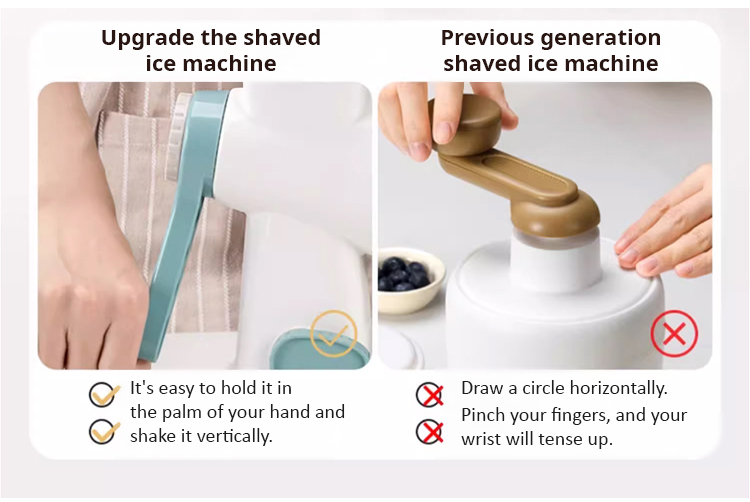 Upgrade the shaved ice machine

It's easy to hold it in the palm of your hand and shake it vertically.

Previous generation shaved ice machine

Draw a circle horizontally.

Pinch your fingers, and your wrist will tense up.